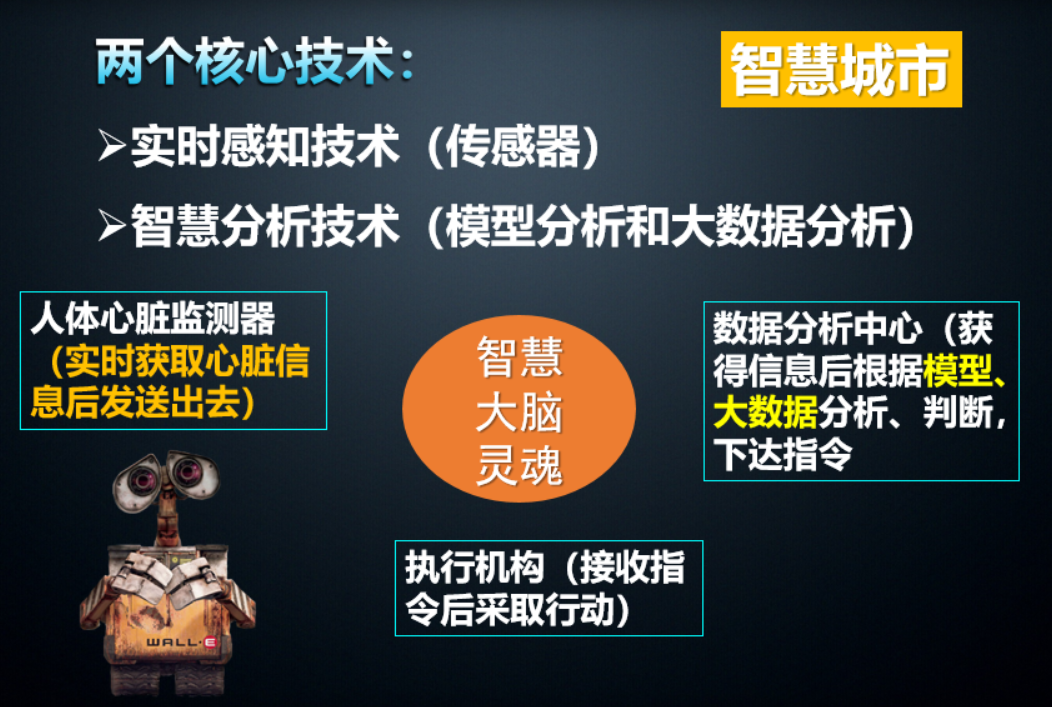 两个核心技术：

智慧城市

➢实时感知技术（传感器）

➢智慧分析技术（模型分析和大数据分析）

人体心脏监测器（实时获取心脏信息后发送出去）

智慧
大脑
灵魂

数据分析中心（获得信息后根据模型、大数据分析、判断，下达指令

执行机构（接收指令后采取行动）

WALL·E